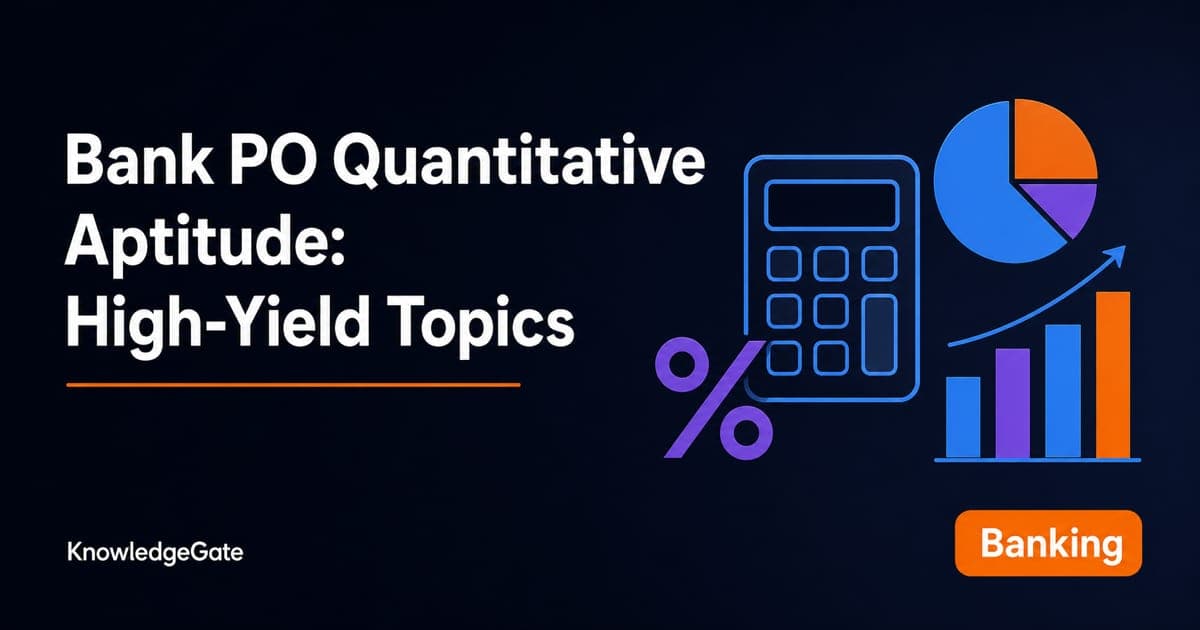 Bank PO Quantitative Aptitude: High-Yield Topics

%

KnowledgeGate

Banking